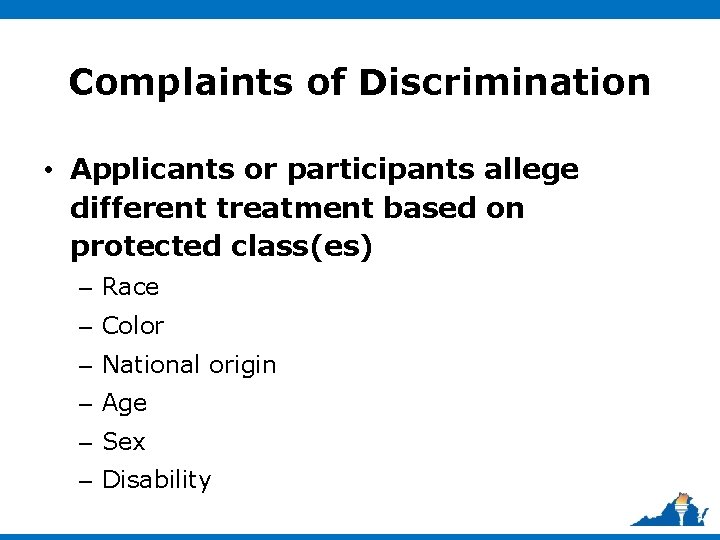 Complaints of Discrimination

• Applicants or participants allege different treatment based on protected class(es)

– Race
– Color
– National origin
– Age
– Sex
– Disability